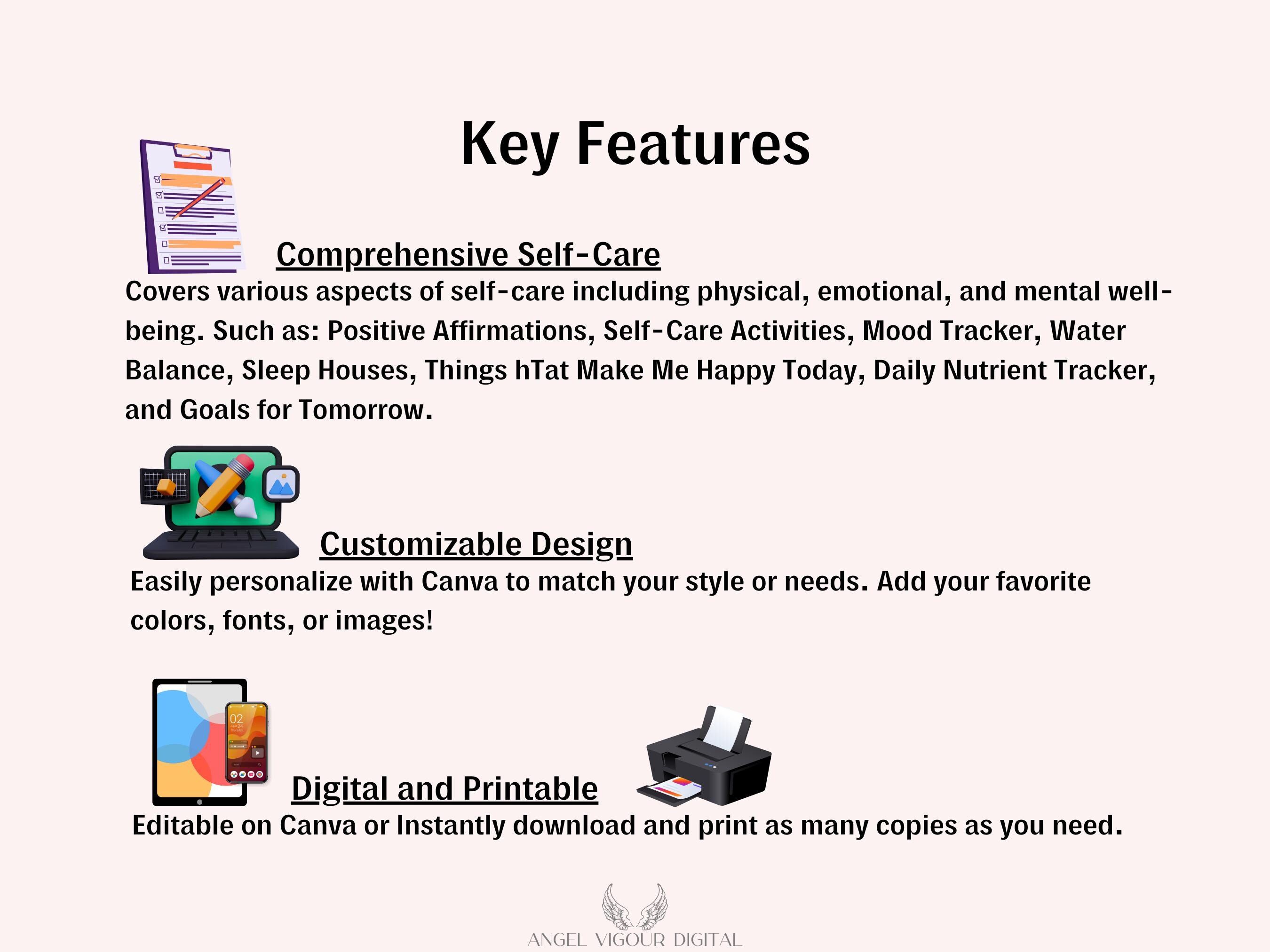 Key Features

Comprehensive Self-Care

Covers various aspects of self-care including physical, emotional, and mental well-being. Such as: Positive Affirmations, Self-Care Activities, Mood Tracker, Water Balance, Sleep Houses, Things hTat Make Me Happy Today, Daily Nutrient Tracker, and Goals for Tomorrow.

Customizable Design

Easily personalize with Canva to match your style or needs. Add your favorite colors, fonts, or images!

02

Digital and Printable

Editable on Canva or Instantly download and print as many copies as you need.

ANGEL VIGOUR DIGITAL